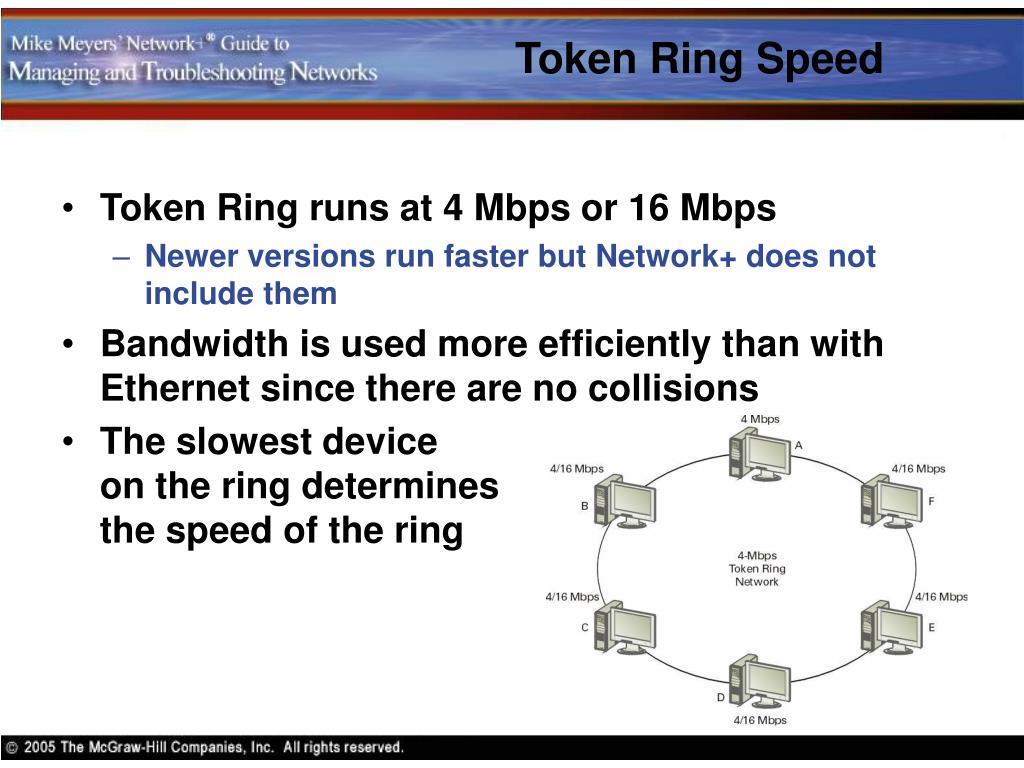 Mike Meyers' Network+® Guide to Managing and Troubleshooting Networks

Token Ring Speed

• Token Ring runs at 4 Mbps or 16 Mbps
– Newer versions run faster but Network+ does not include them
• Bandwidth is used more efficiently than with Ethernet since there are no collisions
• The slowest device on the ring determines the speed of the ring

4 Mbps
A
4/16 Mbps
B
4/16 Mbps
F
4-Mbps Token Ring Network
4/16 Mbps
C
4/16 Mbps
E
D
4/16 Mbps

© 2005 The McGraw-Hill Companies, Inc. All rights reserved.